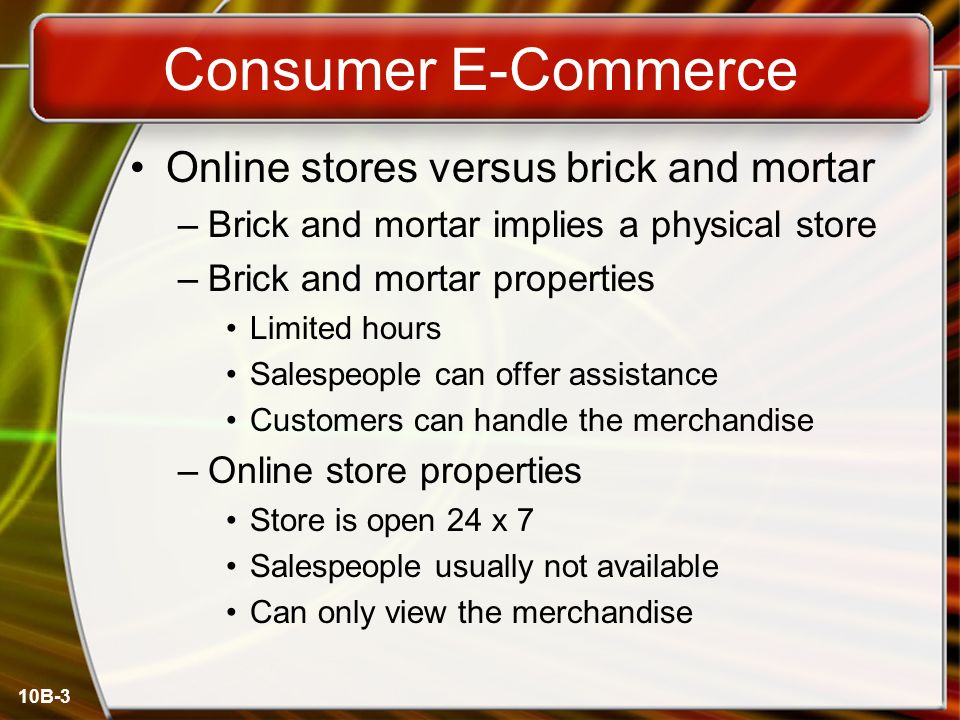 Consumer E-Commerce

• Online stores versus brick and mortar
– Brick and mortar implies a physical store
– Brick and mortar properties
• Limited hours
• Salespeople can offer assistance
• Customers can handle the merchandise
– Online store properties
• Store is open 24 x 7
• Salespeople usually not available
• Can only view the merchandise

10B-3